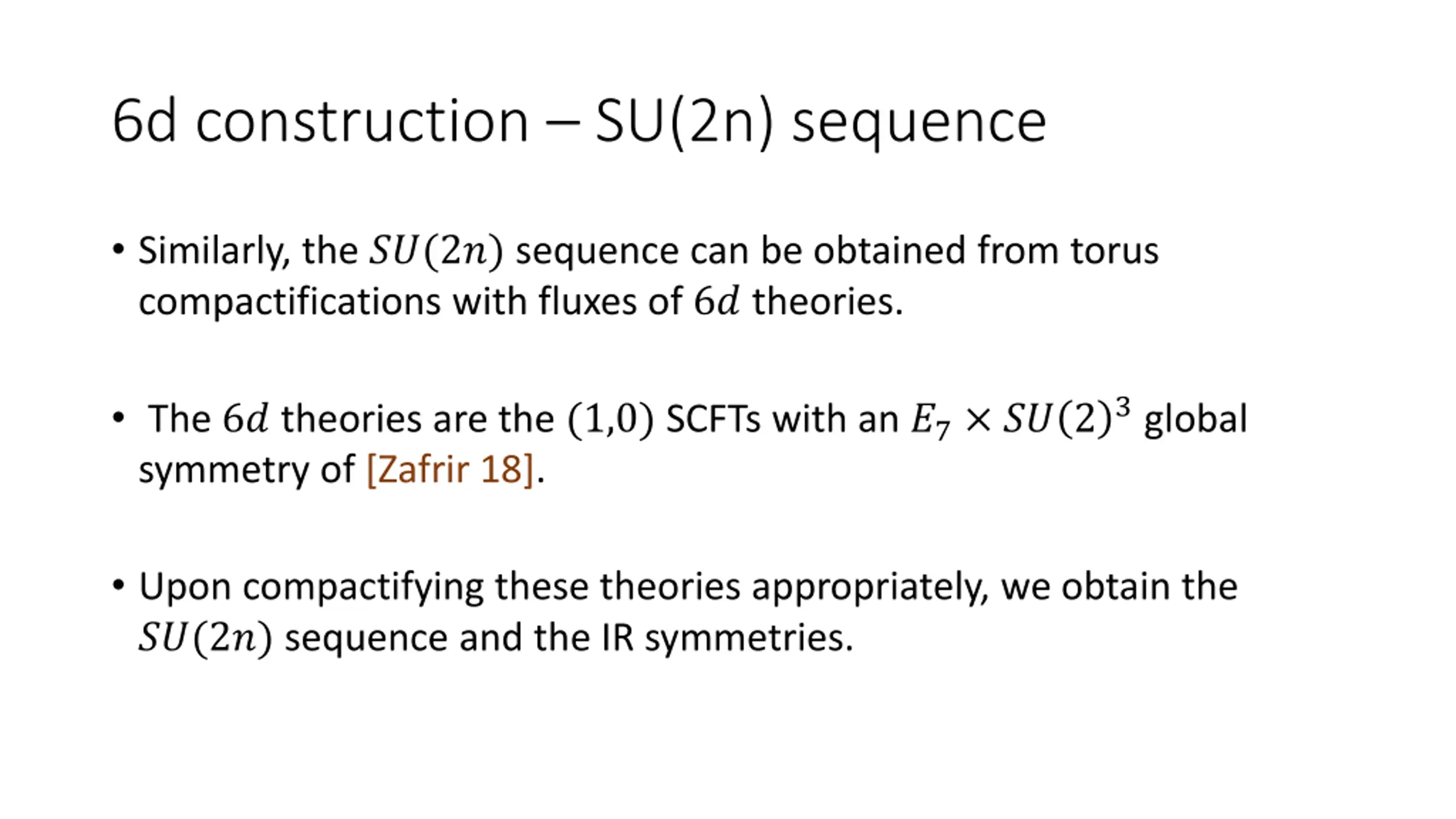 6d construction – SU(2n) sequence

• Similarly, the $SU(2n)$ sequence can be obtained from torus compactifications with fluxes of $6d$ theories.

• The $6d$ theories are the $(1,0)$ SCFTs with an $E_7 \times SU(2)^3$ global symmetry of [Zafrir 18].

• Upon compactifying these theories appropriately, we obtain the $SU(2n)$ sequence and the IR symmetries.